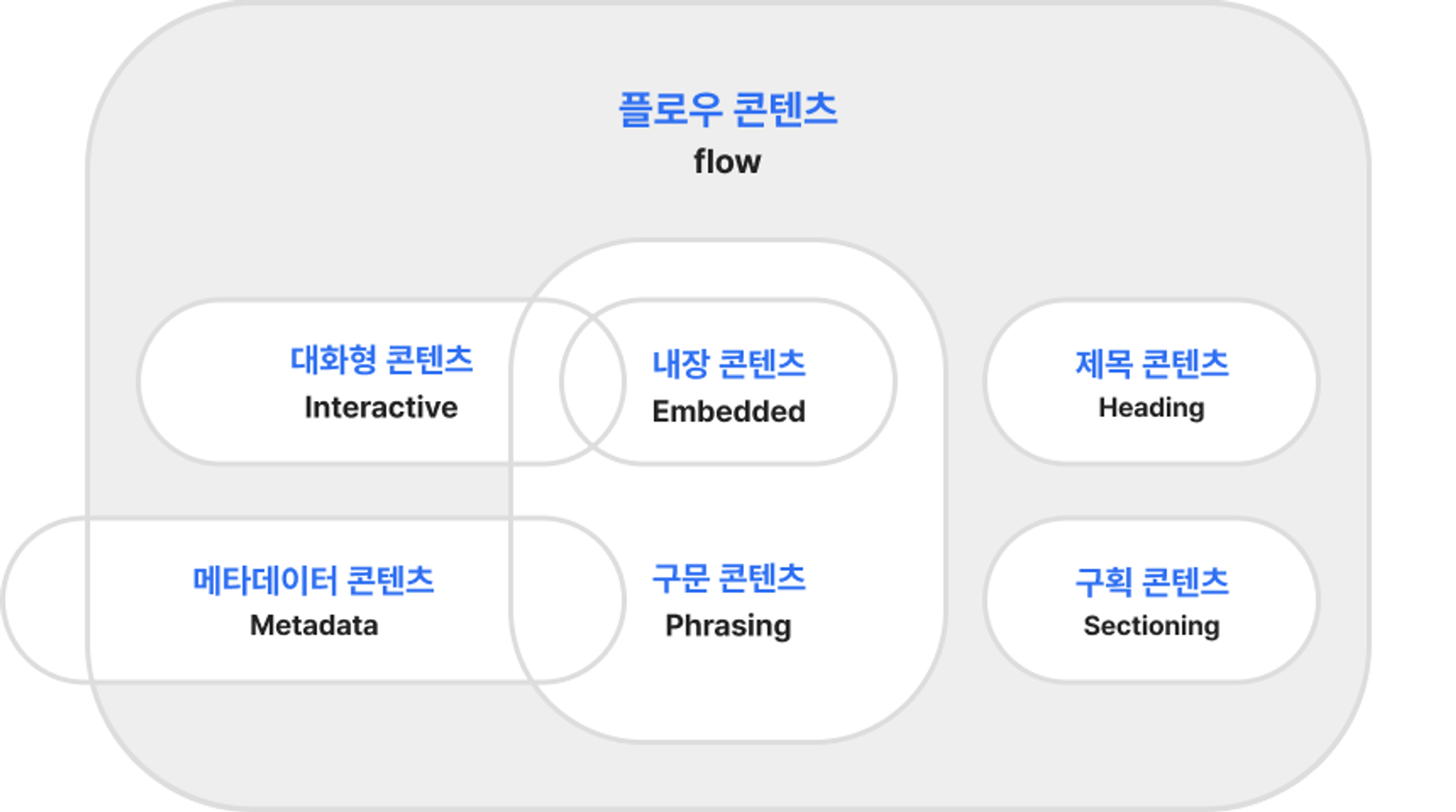 플로우 콘텐츠
flow

대화형 콘텐츠
Interactive

내장 콘텐츠
Embedded

제목 콘텐츠
Heading

메타데이터 콘텐츠
Metadata

구문 콘텐츠
Phrasing

구획 콘텐츠
Sectioning